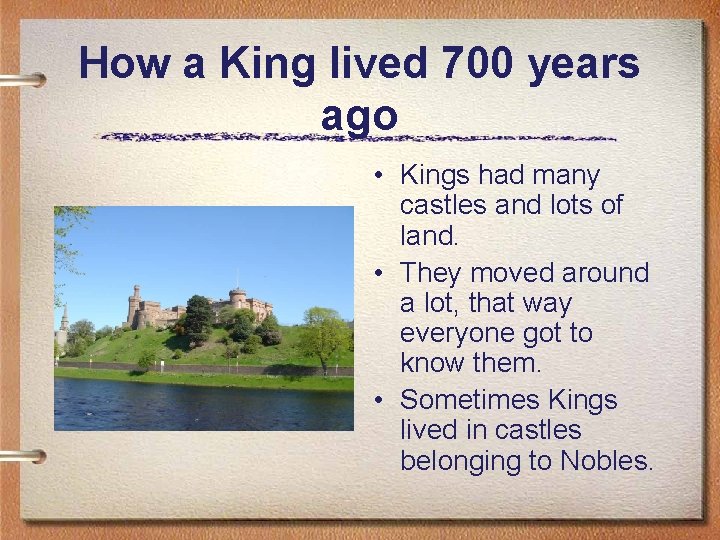 How a King lived 700 years ago

• Kings had many castles and lots of land.
• They moved around a lot, that way everyone got to know them.
• Sometimes Kings lived in castles belonging to Nobles.